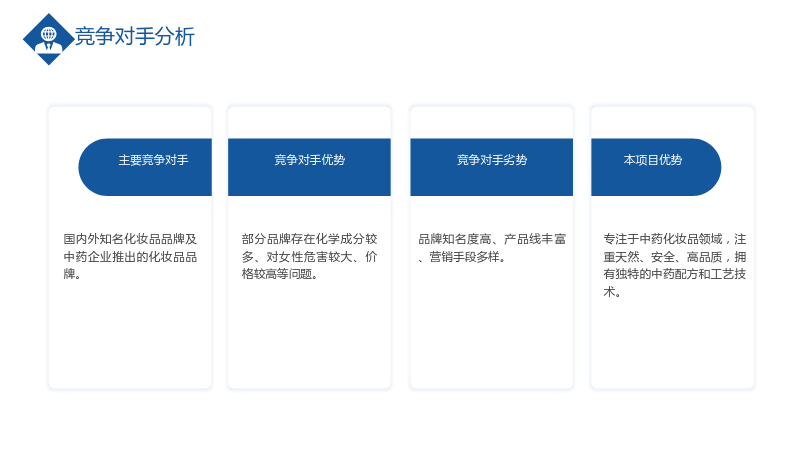 竞争对手分析

主要竞争对手

国内外知名化妆品品牌及中药企业推出的化妆品品牌。

竞争对手优势

部分品牌存在化学成分较多、对女性危害较大、价格较高等问题。

竞争对手劣势

品牌知名度高、产品线丰富、营销手段多样。

本项目优势

专注于中药化妆品领域，注重天然、安全、高品质，拥有独特的中药配方和工艺技术。